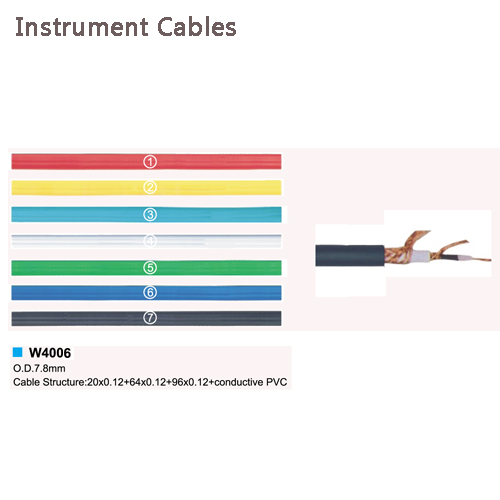 Instrument Cables

①
②
③
④
⑤
⑥
⑦

W4006
O.D.7.8mm
Cable Structure:20x0.12+64x0.12+96x0.12+conductive PVC